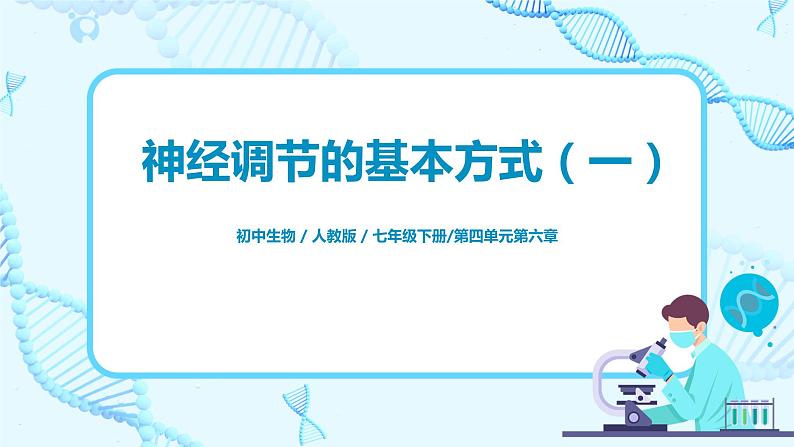 神经调节的基本方式（一）

初中生物 / 人教版 / 七年级下册/第四单元第六章